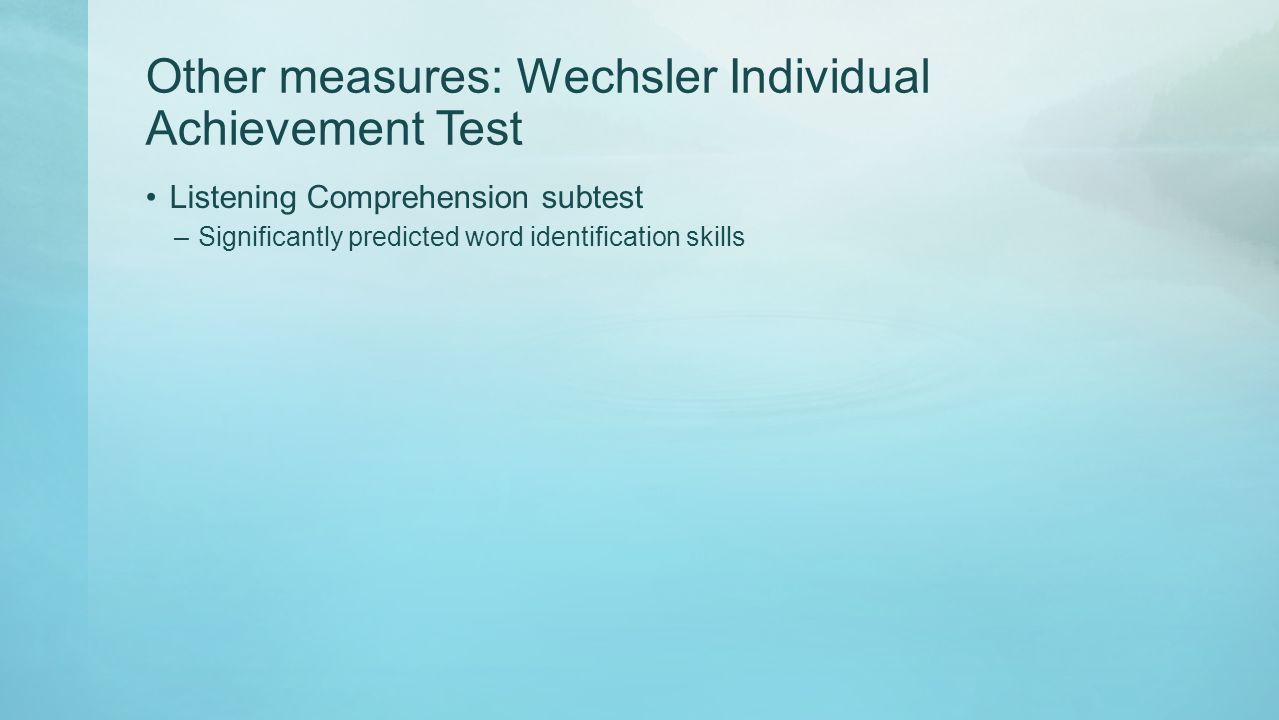 Other measures: Wechsler Individual Achievement Test

• Listening Comprehension subtest

– Significantly predicted word identification skills